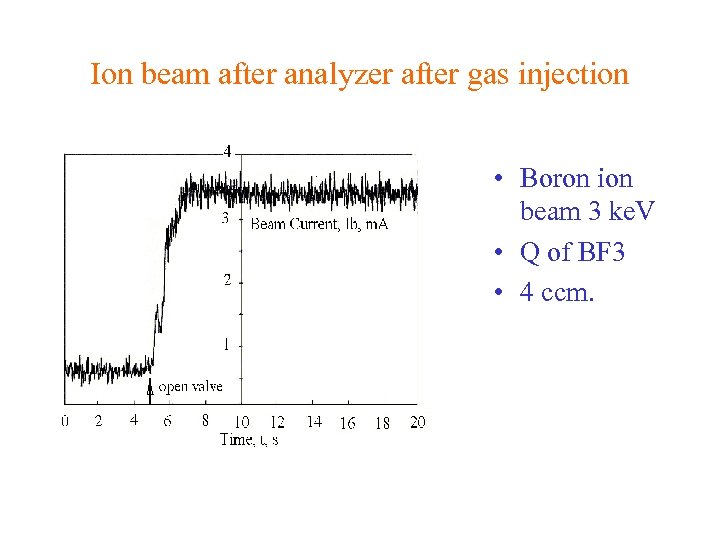 Ion beam after analyzer after gas injection

4
3
2
1
Beam Current, Ib, mA
open valve
0 2 4 6 8 10 12 14 16 18 20
Time, t, s

• Boron ion beam 3 keV
• Q of BF3
• 4 ccm.